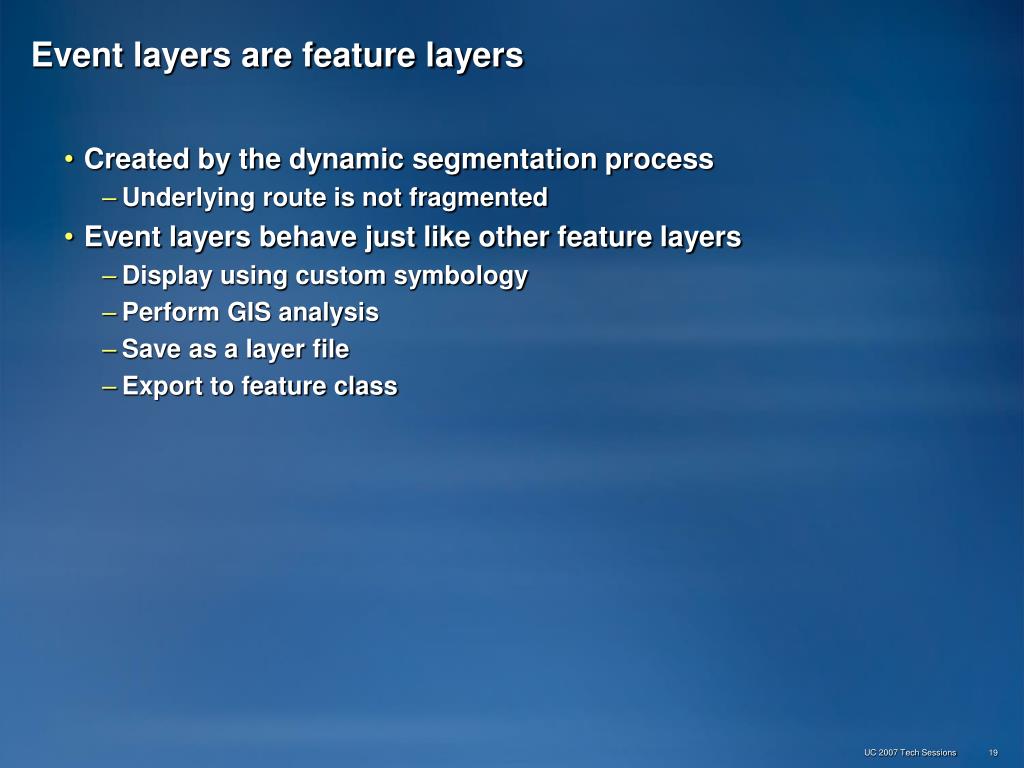 Event layers are feature layers

• Created by the dynamic segmentation process
– Underlying route is not fragmented
• Event layers behave just like other feature layers
– Display using custom symbology
– Perform GIS analysis
– Save as a layer file
– Export to feature class

UC 2007 Tech Sessions 19